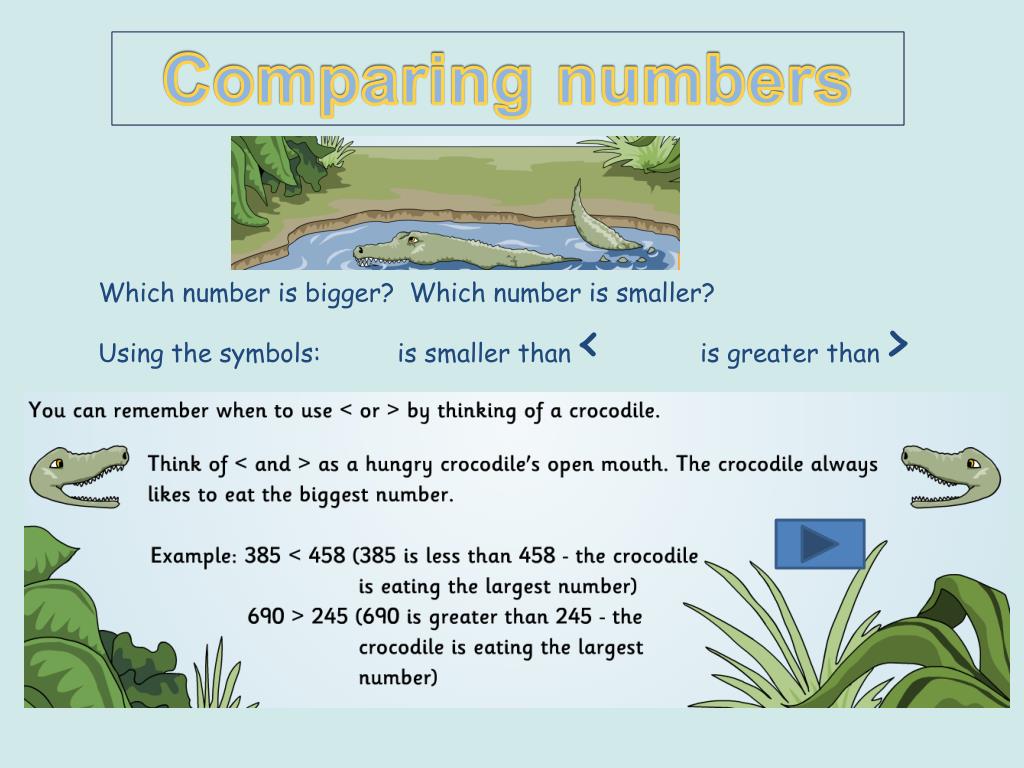 Comparing numbers

Which number is bigger? Which number is smaller?

Using the symbols: is smaller than < is greater than >

You can remember when to use < or > by thinking of a crocodile.

Think of < and > as a hungry crocodile's open mouth. The crocodile always likes to eat the biggest number.

Example: 385 < 458 (385 is less than 458 - the crocodile is eating the largest number)
690 > 245 (690 is greater than 245 - the crocodile is eating the largest number)